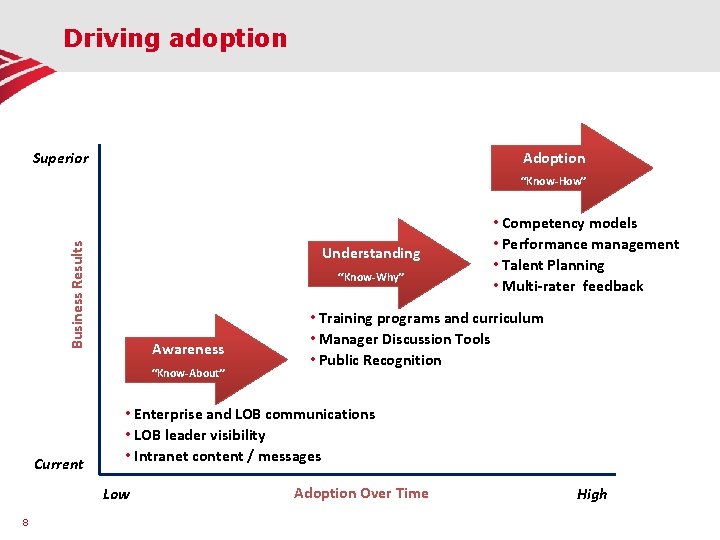 Driving adoption

Superior

Business Results

Current

Adoption
"Know-How"

• Competency models
• Performance management
• Talent Planning
• Multi-rater feedback

Understanding
"Know-Why"

• Training programs and curriculum
• Manager Discussion Tools
• Public Recognition

Awareness
"Know-About"

• Enterprise and LOB communications
• LOB leader visibility
• Intranet content / messages

Low

Adoption Over Time

High

8